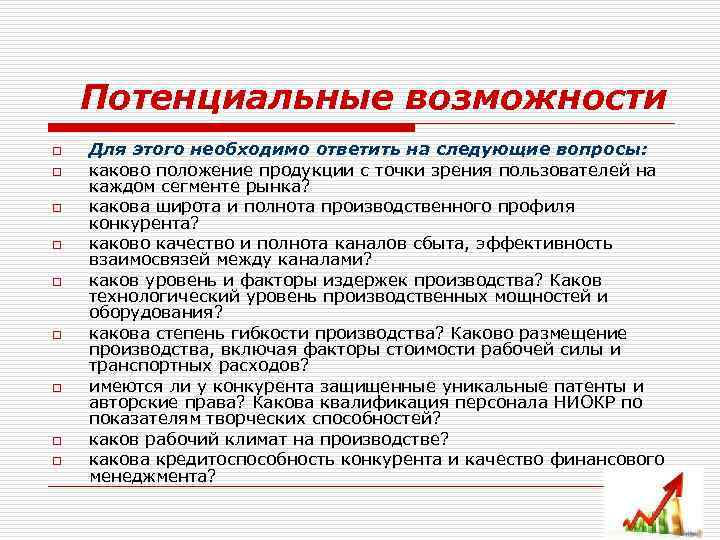 Потенциальные возможности

Для этого необходимо ответить на следующие вопросы:

каково положение продукции с точки зрения пользователей на каждом сегменте рынка?

какова широта и полнота производственного профиля конкурента?

каково качество и полнота каналов сбыта, эффективность взаимосвязей между каналами?

каков уровень и факторы издержек производства? Каков технологический уровень производственных мощностей и оборудования?

какова степень гибкости производства? Каково размещение производства, включая факторы стоимости рабочей силы и транспортных расходов?

имеются ли у конкурента защищенные уникальные патенты и авторские права? Какова квалификация персонала НИОКР по показателям творческих способностей?

каков рабочий климат на производстве?

какова кредитоспособность конкурента и качество финансового менеджмента?